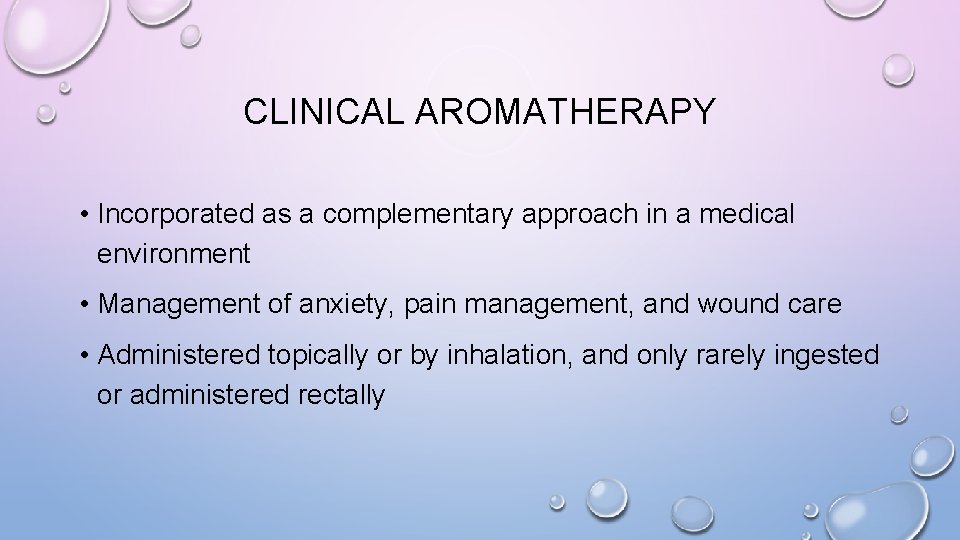 CLINICAL AROMATHERAPY

• Incorporated as a complementary approach in a medical environment

• Management of anxiety, pain management, and wound care

• Administered topically or by inhalation, and only rarely ingested or administered rectally